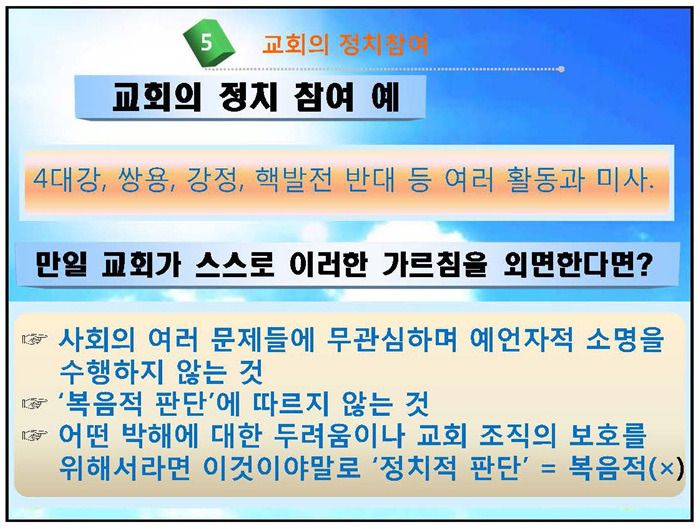 5 교회의 정치참여

교회의 정치 참여 예

4대강, 쌍용, 강정, 핵발전 반대 등 여러 활동과 미사.

만일 교회가 스스로 이러한 가르침을 외면한다면?

☞ 사회의 여러 문제들에 무관심하며 예언자적 소명을 수행하지 않는 것
☞ '복음적 판단'에 따르지 않는 것
☞ 어떤 박해에 대한 두려움이나 교회 조직의 보호를 위해서라면 이것이야말로 '정치적 판단' = 복음적(×)